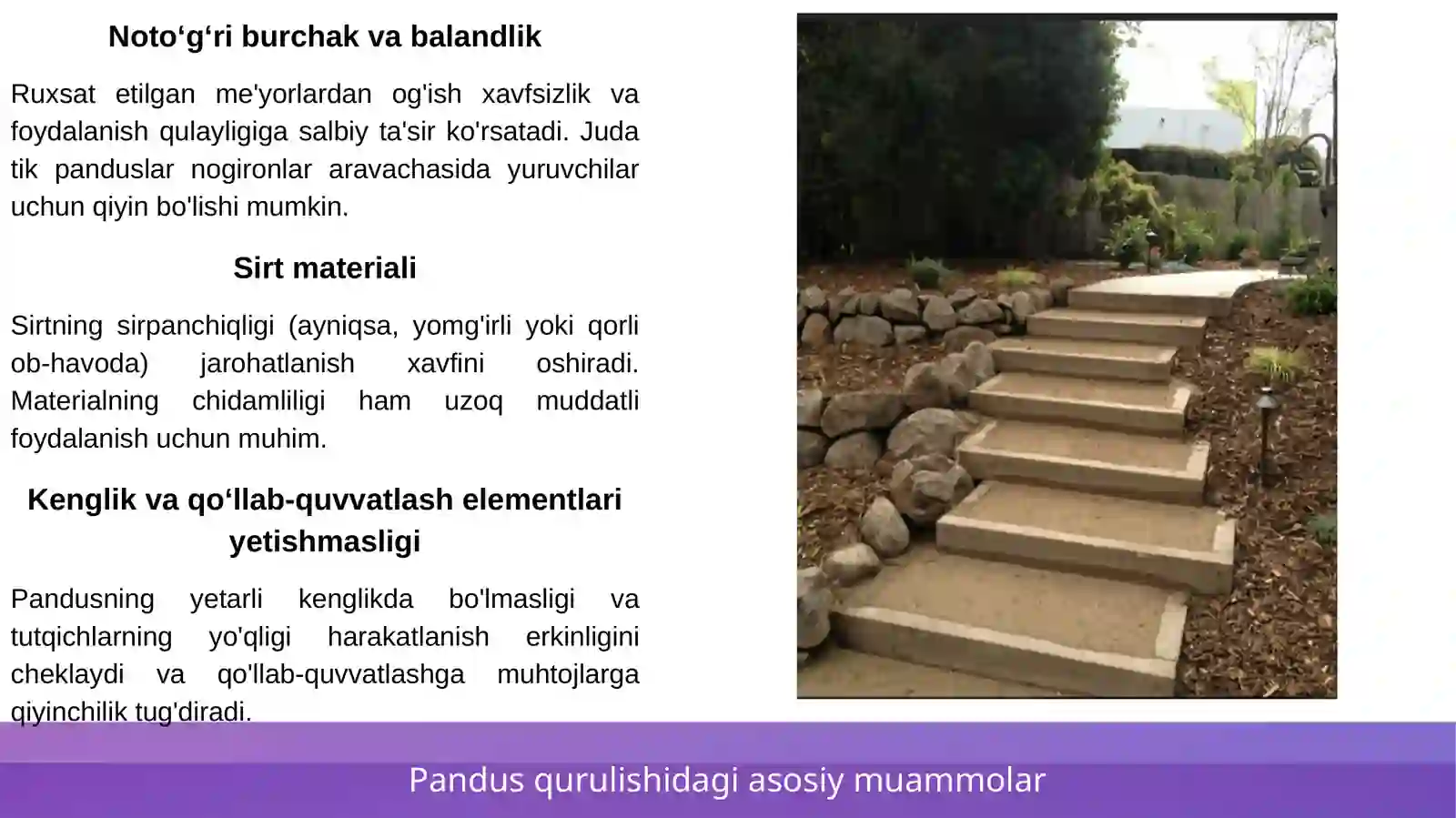 Noto‘g‘ri burchak va balandlik

Ruxsat etilgan me'yorlardan og'ish xavfsizlik va foydalanish qulayligiga salbiy ta'sir ko'rsatadi. Juda tik panduslar nogironlar aravachasida yuruvchilar uchun qiyin bo'lishi mumkin.

Sirt materiali

Sirtning sirpanchiqligi (ayniqsa, yomg'irli yoki qorli ob-havoda) jarohatlanish xavfini oshiradi. Materialning chidamliligi ham uzoq muddatli foydalanish uchun muhim.

Kenglik va qo‘llab-quvvatlash elementlari yetishmasligi

Pandusning yetarli kenglikda bo'lmasligi va tutqichlarning yo'qligi harakatlanish erkinligini cheklaydi va qo'llab-quvvatlashga muhtojlarga qiyinchilik tug'diradi.

Pandus qurulishidagi asosiy muammolar